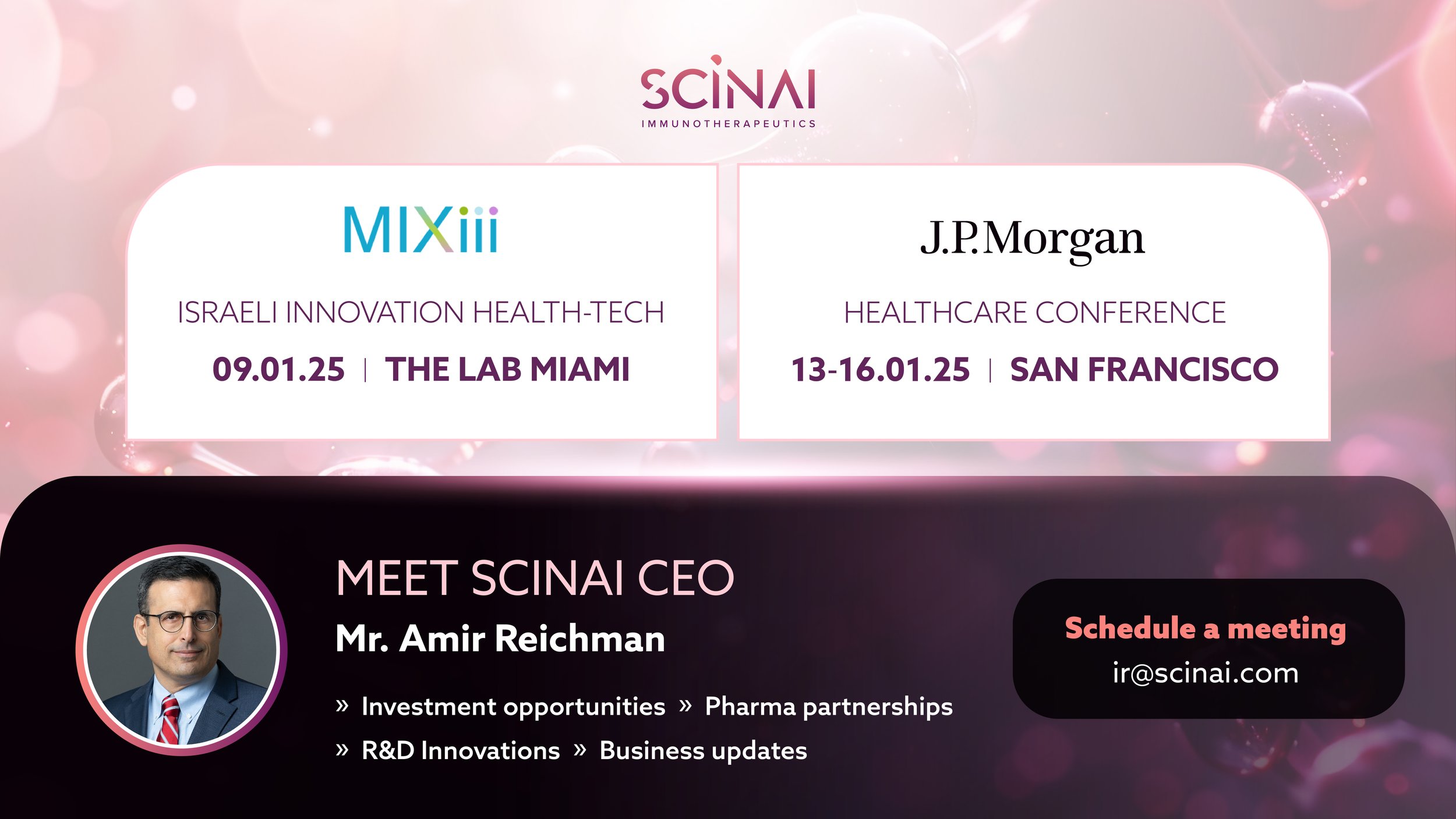 SCINAI
IMMUNOTHERAPEUTICS

MIXiii

ISRAELI INNOVATION HEALTH-TECH

09.01.25 | THE LAB MIAMI

J.P.Morgan

HEALTHCARE CONFERENCE

13-16.01.25 | SAN FRANCISCO

MEET SCINAI CEO

Mr. Amir Reichman

» Investment opportunities » Pharma partnerships

» R&D Innovations » Business updates

Schedule a meeting

ir@scinai.com